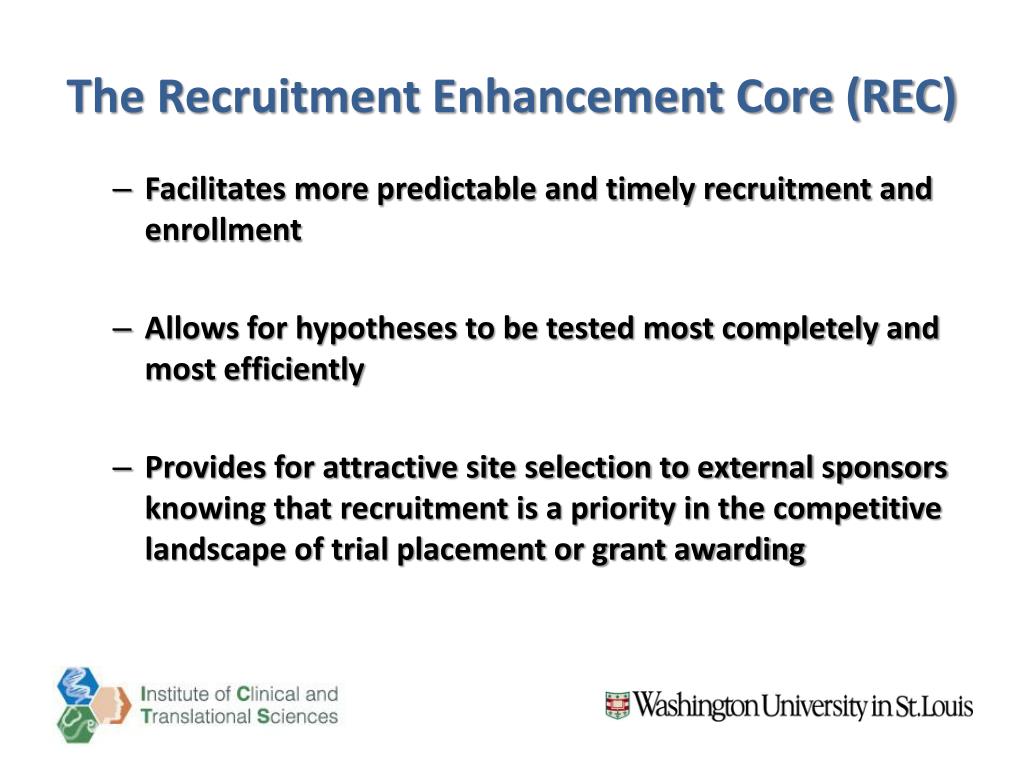 The Recruitment Enhancement Core (REC)

– Facilitates more predictable and timely recruitment and enrollment

– Allows for hypotheses to be tested most completely and most efficiently

– Provides for attractive site selection to external sponsors knowing that recruitment is a priority in the competitive landscape of trial placement or grant awarding

Institute of Clinical and Translational Sciences

Washington University in St. Louis